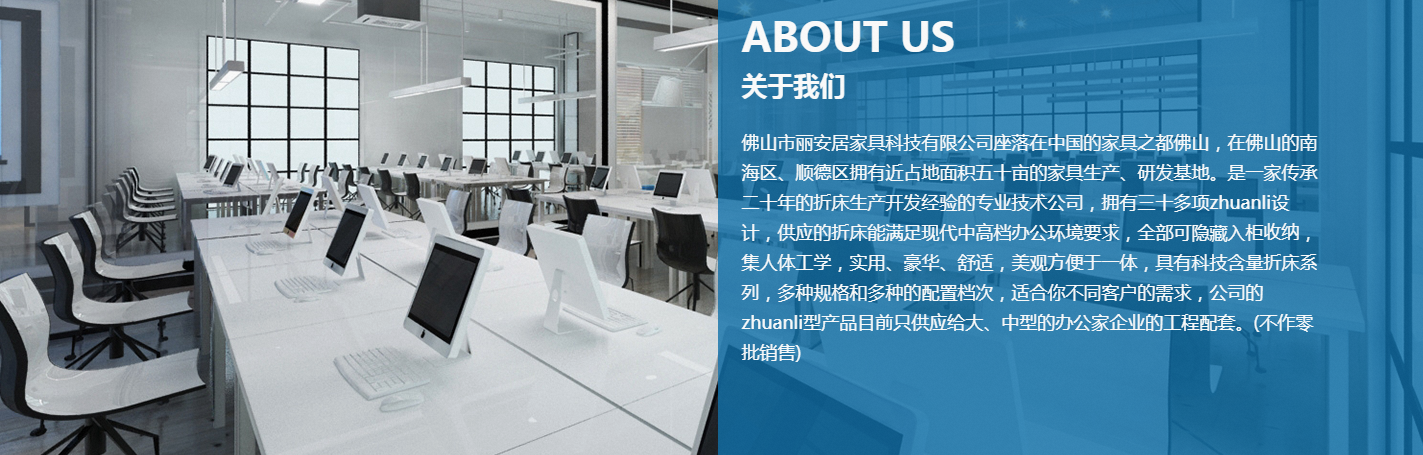 ABOUT US
关于我们

佛山市丽安居家具科技有限公司座落在中国的家具之都佛山，在佛山的南海区、顺德区拥有近占地面积五十亩的家具生产、研发基地。是一家传承二十年的折床生产开发经验的专业技术公司，拥有三十多项zhuanli设计，供应的折床能满足现代中高档办公环境要求，全部可隐藏入柜收纳，集人体工学，实用、豪华、舒适，美观方便于一体，具有科技含量折床系列，多种规格和多种的配置档次，适合你不同客户的需求，公司的zhuanli型产品目前只供应给大、中型的办公家企业的工程配套。(不作零批销售)